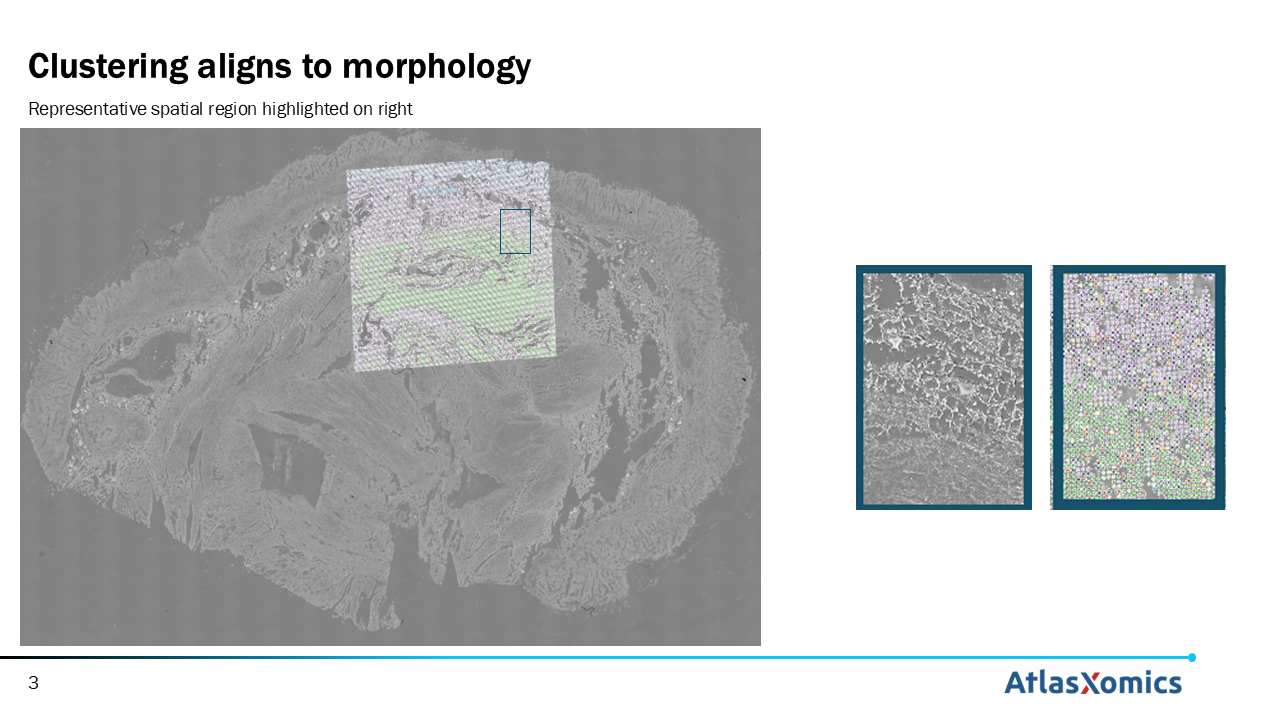 Clustering aligns to morphology

Representative spatial region highlighted on right

3

AtlasXomics